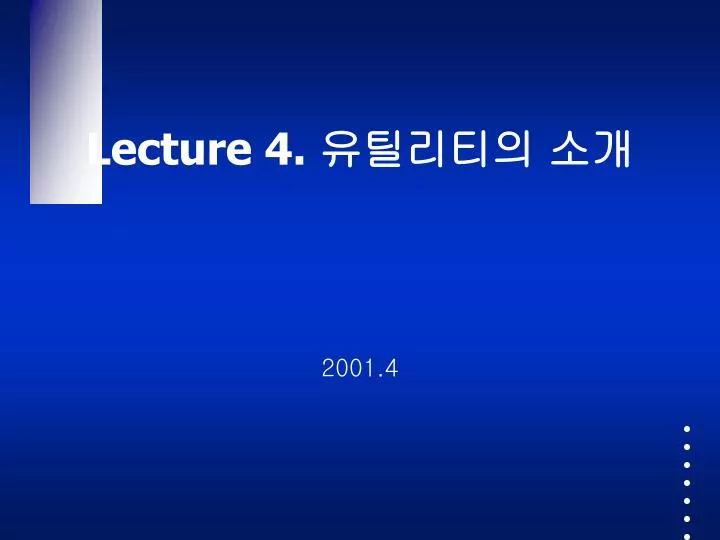 Lecture 4. 유틸리티의 소개

2001.4